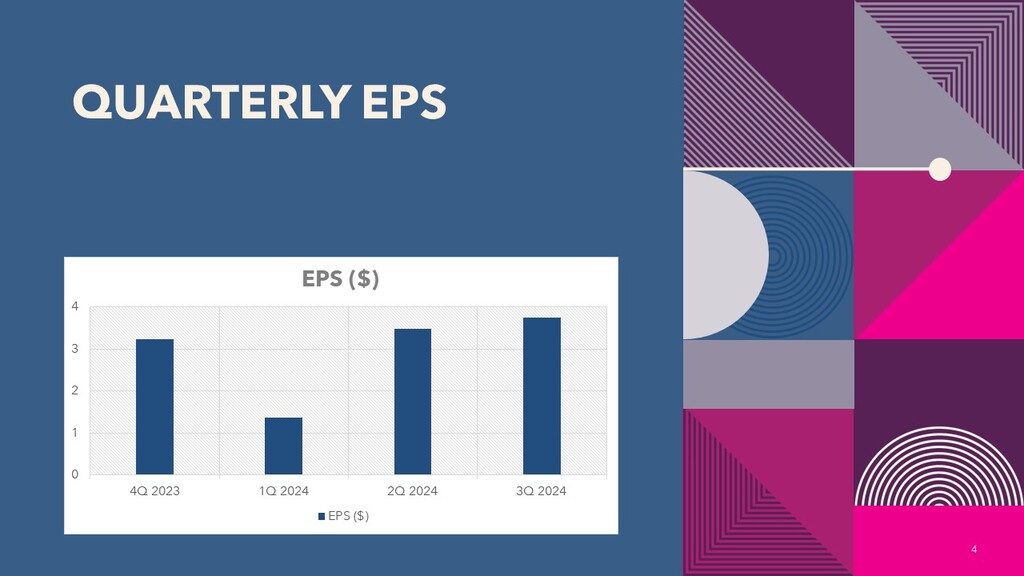 QUARTERLY EPS

EPS ($)

4
3
2
1
0

4Q 2023
1Q 2024
2Q 2024
3Q 2024

EPS ($)

4